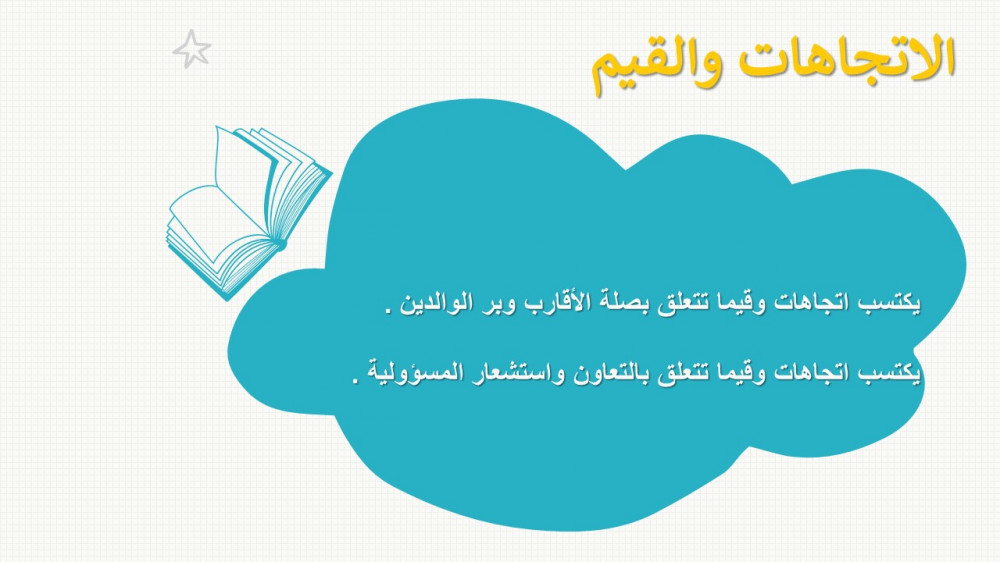 الاتجاهات والقيم

يكتسب اتجاهات وقيما تتعلق بصلة الأقارب وبر الوالدين .

يكتسب اتجاهات وقيما تتعلق بالتعاون واستشعار المسؤولية .